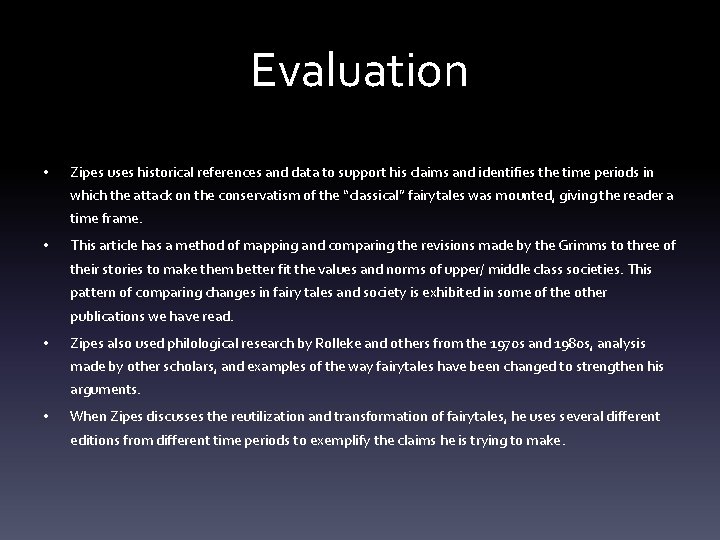 Evaluation

• Zipes uses historical references and data to support his claims and identifies the time periods in which the attack on the conservatism of the "classical" fairytales was mounted, giving the reader a time frame.

• This article has a method of mapping and comparing the revisions made by the Grimms to three of their stories to make them better fit the values and norms of upper/ middle class societies. This pattern of comparing changes in fairy tales and society is exhibited in some of the other publications we have read.

• Zipes also used philological research by Rolleke and others from the 1970s and 1980s, analysis made by other scholars, and examples of the way fairytales have been changed to strengthen his arguments.

• When Zipes discusses the reutilization and transformation of fairytales, he uses several different editions from different time periods to exemplify the claims he is trying to make.